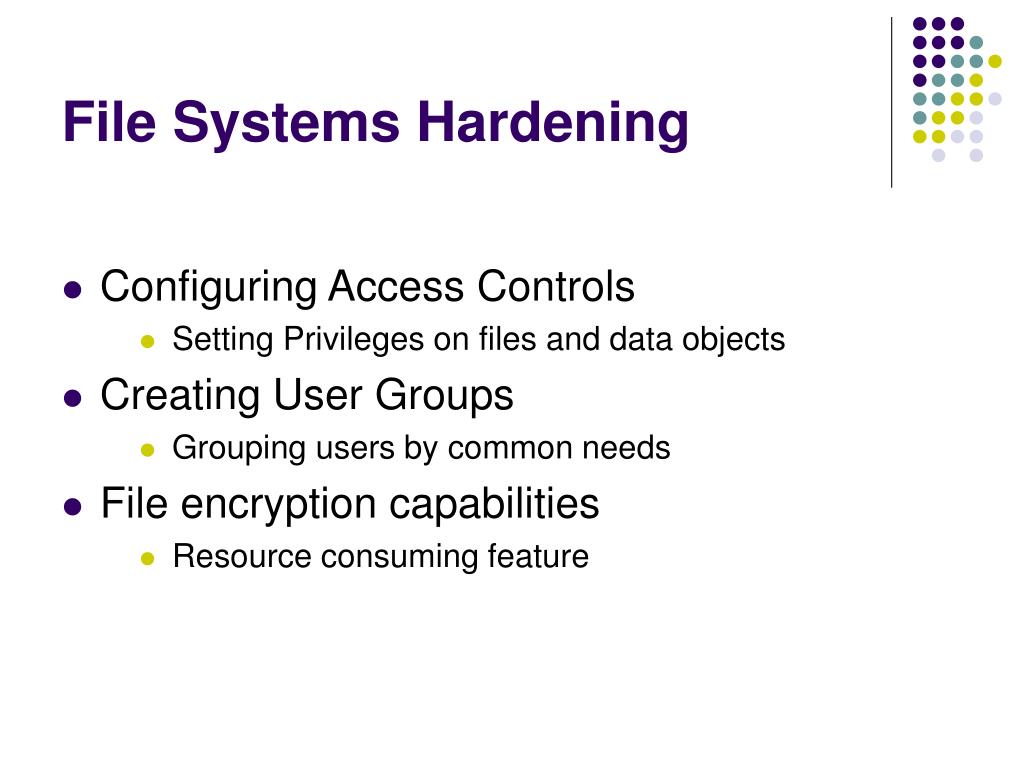 File Systems Hardening

- Configuring Access Controls
  - Setting Privileges on files and data objects
- Creating User Groups
  - Grouping users by common needs
- File encryption capabilities
  - Resource consuming feature